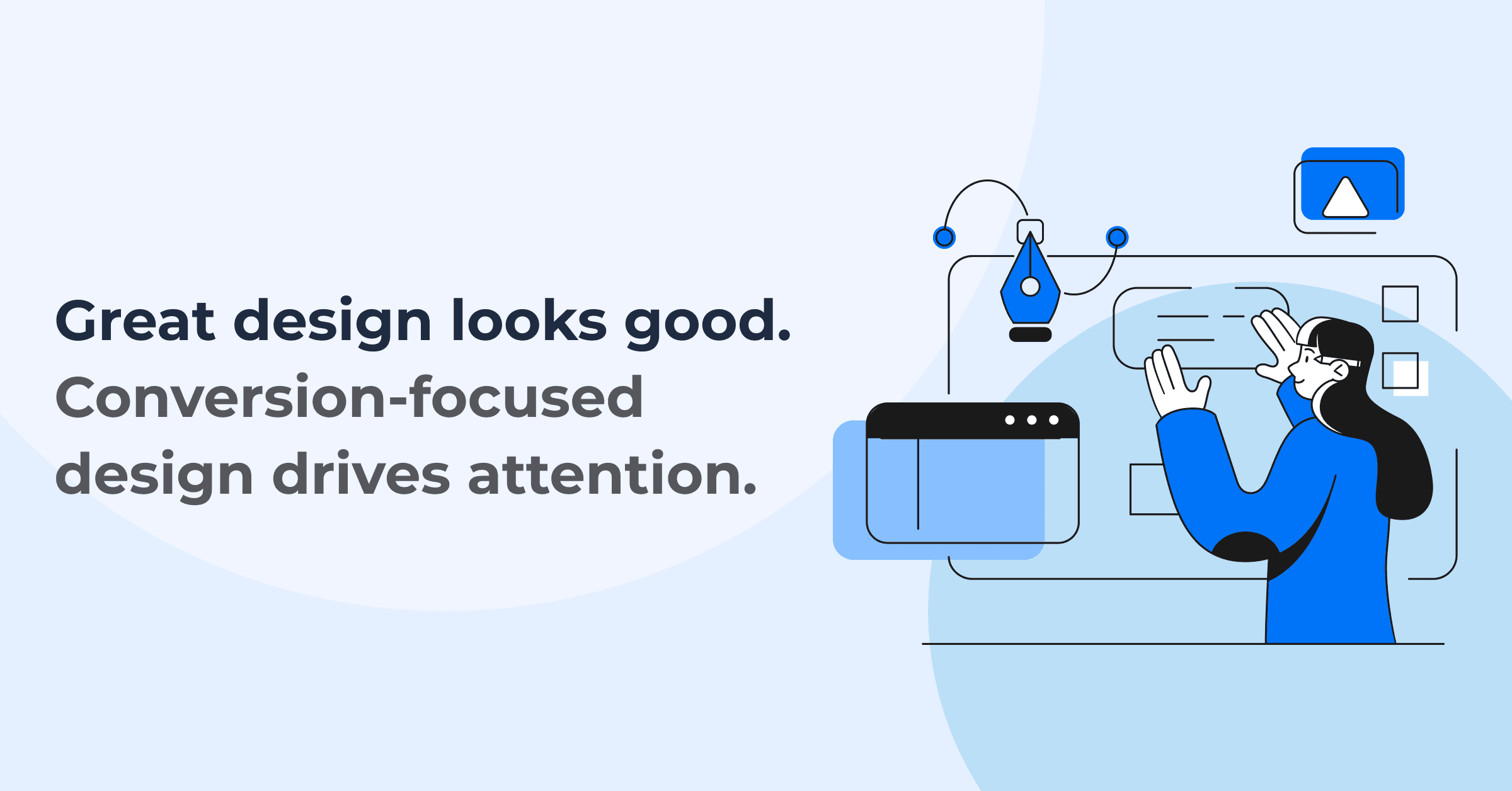 Great design looks good.
Conversion-focused design drives attention.